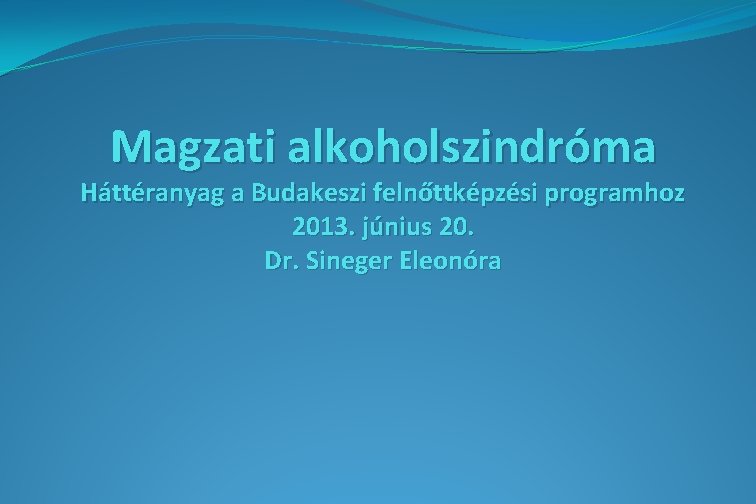 Magzati alkoholszindróma
Háttéranyag a Budakeszi felnőttképzési programhoz
2013. június 20.
Dr. Sineger Eleonóra